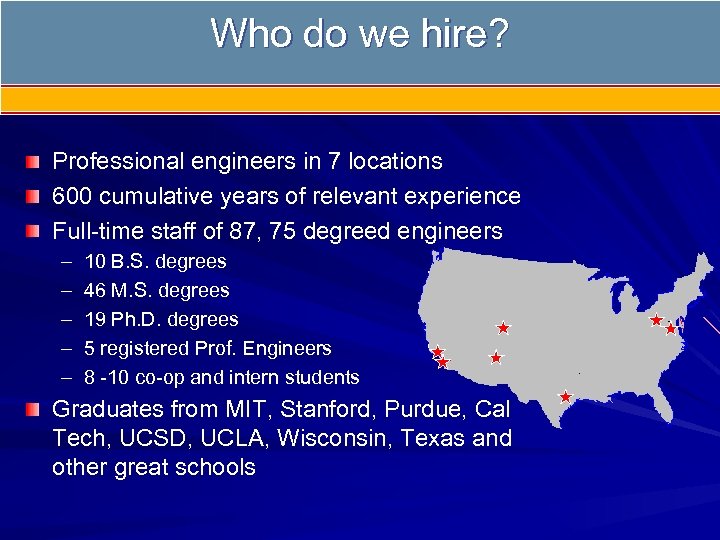 Who do we hire?

Professional engineers in 7 locations

600 cumulative years of relevant experience

Full-time staff of 87, 75 degreed engineers

– 10 B.S. degrees
– 46 M.S. degrees
– 19 Ph.D. degrees
– 5 registered Prof. Engineers
– 8 -10 co-op and intern students

Graduates from MIT, Stanford, Purdue, Cal Tech, UCSD, UCLA, Wisconsin, Texas and other great schools